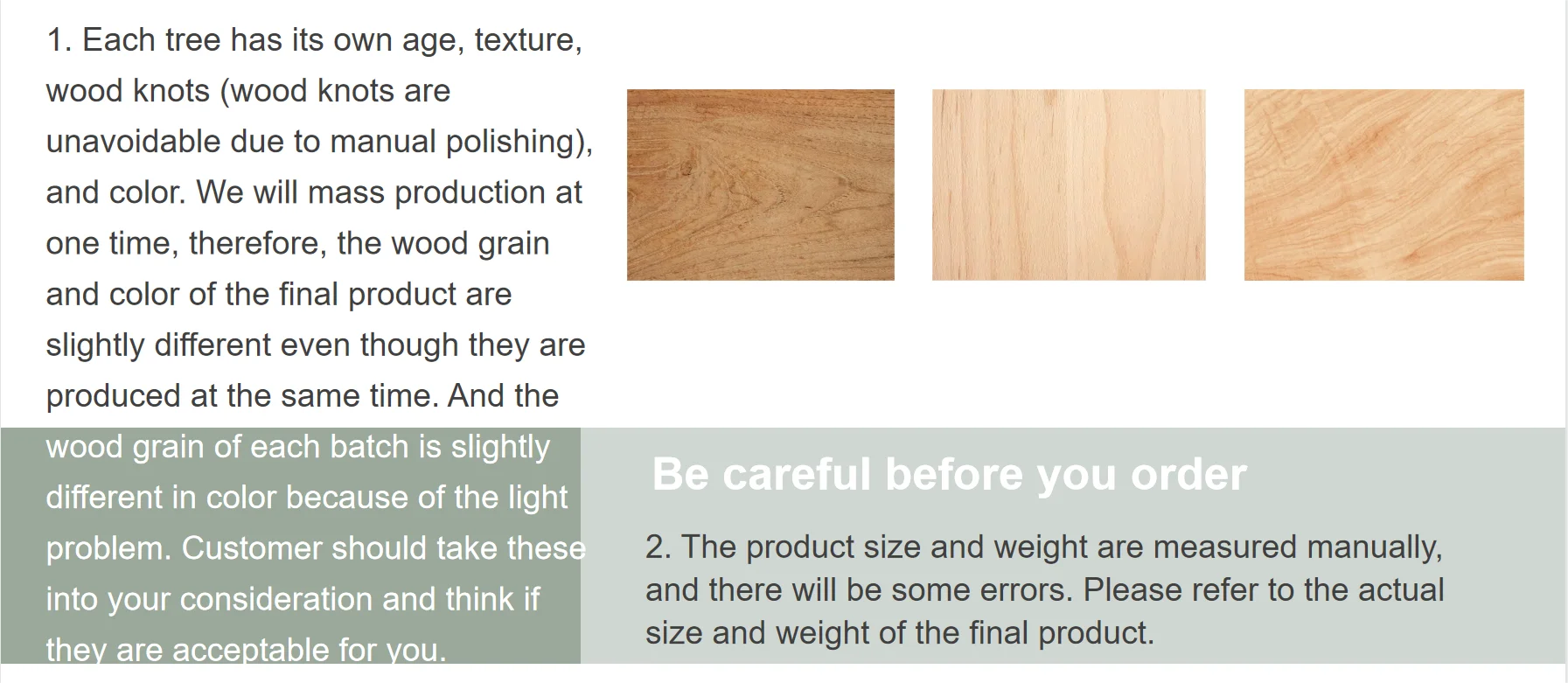 1. Each tree has its own age, texture, wood knots (wood knots are unavoidable due to manual polishing), and color. We will mass production at one time, therefore, the wood grain and color of the final product are slightly different even though they are produced at the same time. And the wood grain of each batch is slightly different in color because of the light problem. Customer should take these into your consideration and think if they are acceptable for you.

Be careful before you order

2. The product size and weight are measured manually, and there will be some errors. Please refer to the actual size and weight of the final product.